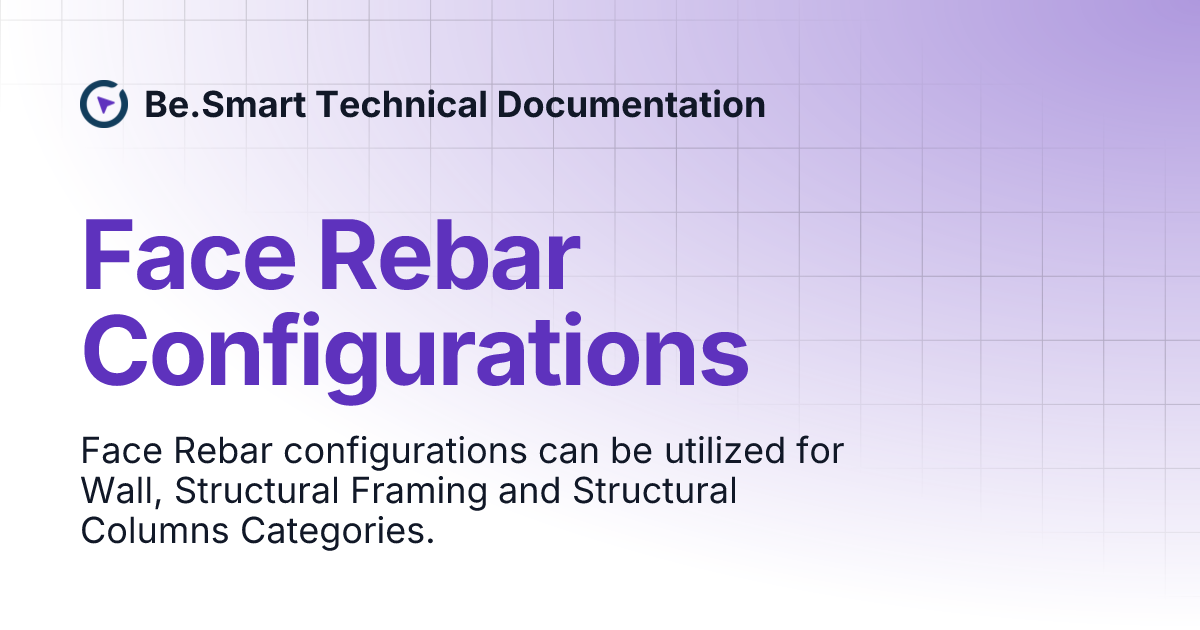 Be.Smart Technical Documentation

Face Rebar Configurations

Face Rebar configurations can be utilized for Wall, Structural Framing and Structural Columns Categories.